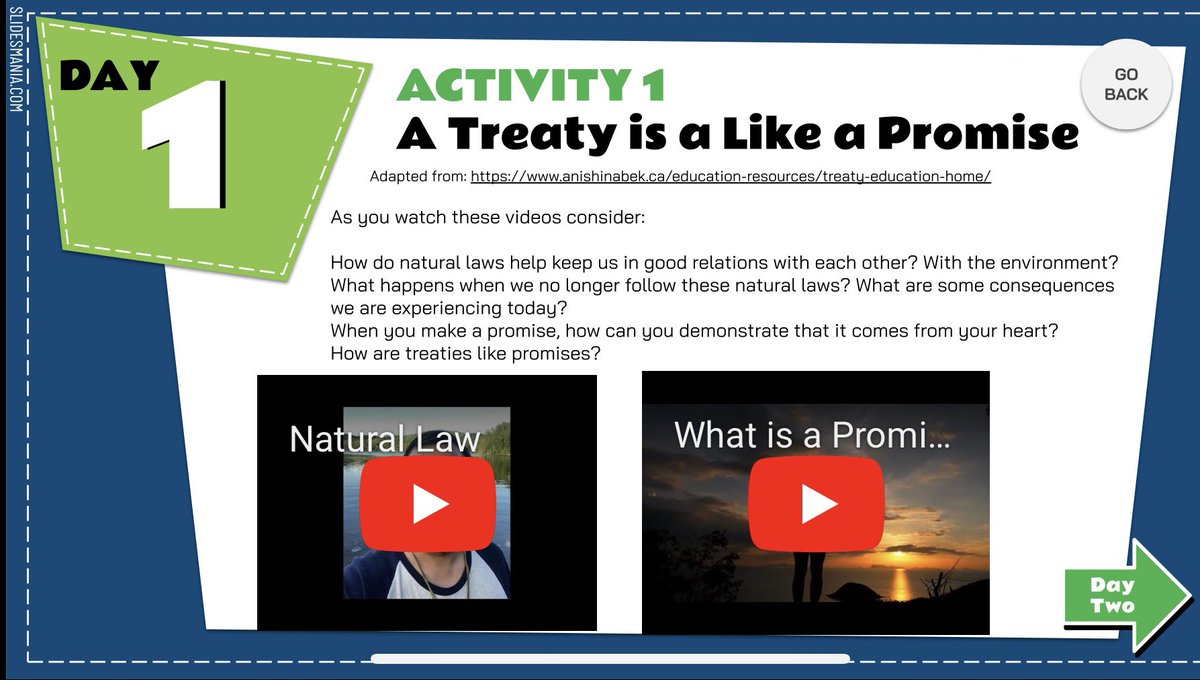 SLIDESMANIA.COM

DAY 1

ACTIVITY 1
A Treaty is a Like a Promise

GO BACK

Adapted from: https://www.anishinabek.ca/education-resources/treaty-education-home/

As you watch these videos consider:

How do natural laws help keep us in good relations with each other? With the environment?
What happens when we no longer follow these natural laws? What are some consequences we are experiencing today?
When you make a promise, how can you demonstrate that it comes from your heart?
How are treaties like promises?

Natural Law

What is a Promi...

Day Two